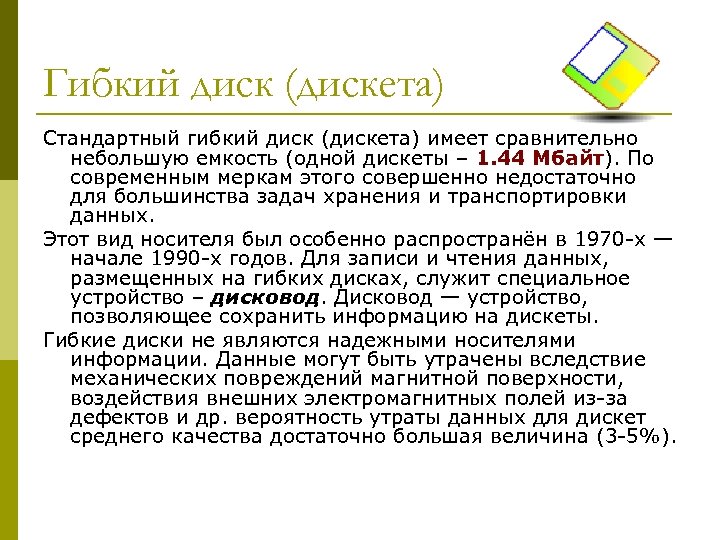 Гибкий диск (дискета)

Стандартный гибкий диск (дискета) имеет сравнительно небольшую емкость (одной дискеты – 1.44 Мбайт). По современным меркам этого совершенно недостаточно для большинства задач хранения и транспортировки данных.

Этот вид носителя был особенно распространён в 1970-х — начале 1990-х годов. Для записи и чтения данных, размещенных на гибких дисках, служит специальное устройство – дисковод. Дисковод — устройство, позволяющее сохранить информацию на дискеты.

Гибкие диски не являются надежными носителями информации. Данные могут быть утрачены вследствие механических повреждений магнитной поверхности, воздействия внешних электромагнитных полей из-за дефектов и др. вероятность утраты данных для дискет среднего качества достаточно большая величина (3-5%).